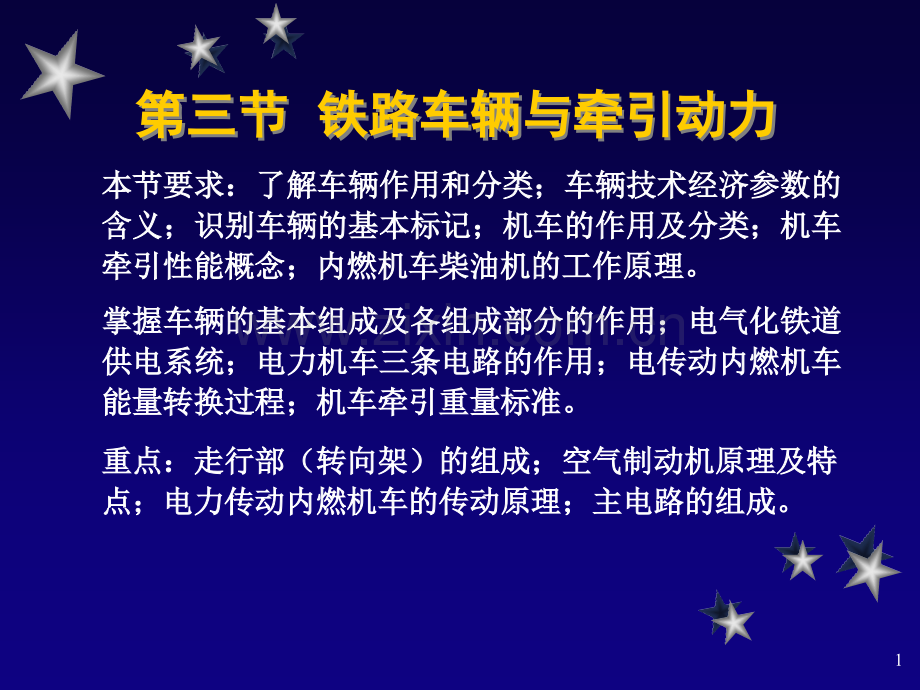 第三节 铁路车辆与牵引动力

本节要求：了解车辆作用和分类；车辆技术经济参数的含义；识别车辆的基本标记；机车的作用及分类；机车牵引性能概念；内燃机车柴油机的工作原理。

掌握车辆的基本组成及各组成部分的作用；电气化铁道供电系统；电力机车三条电路的作用；电传动内燃机车能量转换过程；机车牵引重量标准。

重点：走行部（转向架）的组成；空气制动机原理及特点；电力传动内燃机车的传动原理；主电路的组成。

1